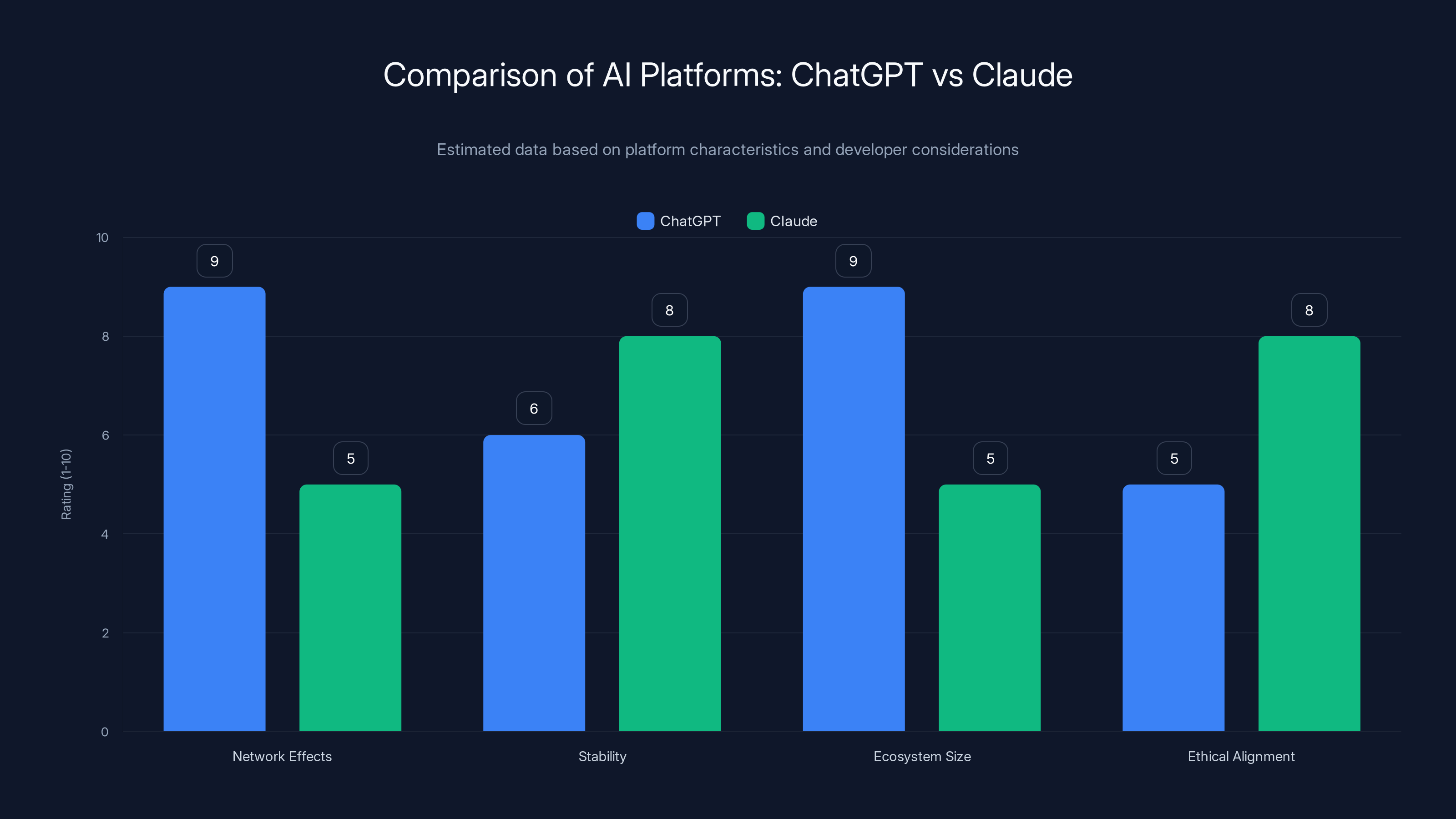 Comparison of AI Platforms: ChatGPT vs Claude

Estimated data based on platform characteristics and developer considerations

ChatGPT Claude

Rating (1-10)

10
8
6
4
2
0

9 5 6 8 9 5 5 8

Network Effects
Stability
Ecosystem Size
Ethical Alignment